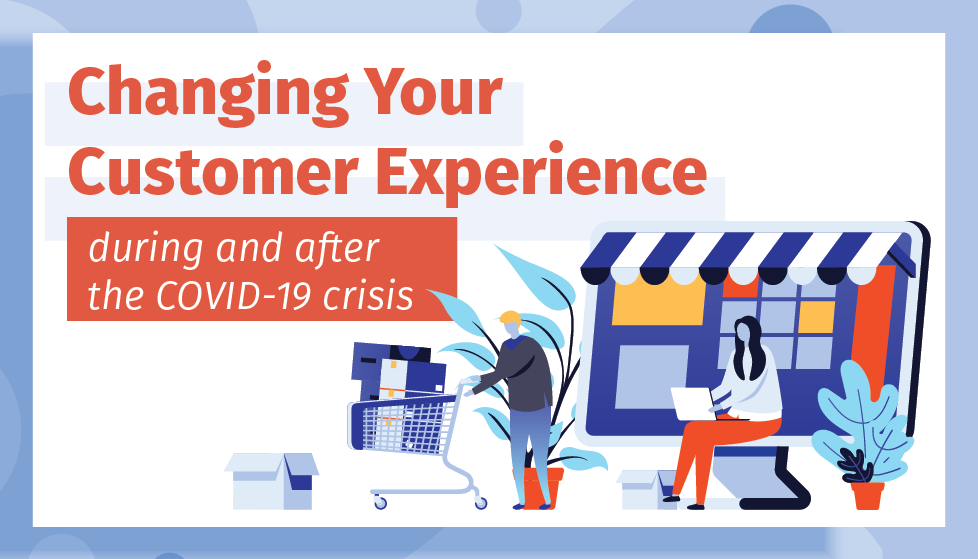 Changing Your Customer Experience

during and after the COVID-19 crisis